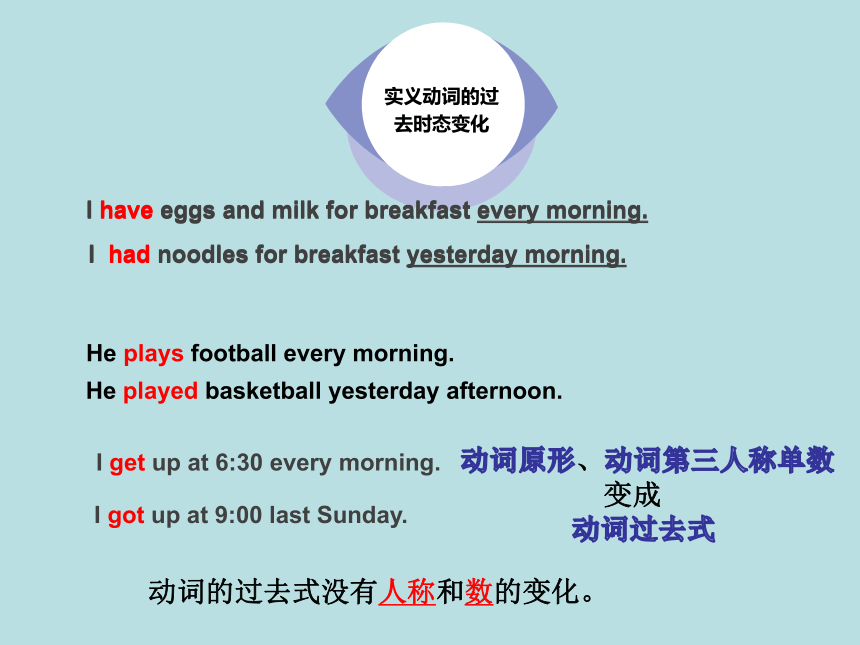 实义动词的过去时态变化

I have eggs and milk for breakfast every morning.

I had noodles for breakfast yesterday morning.

He plays football every morning.

He played basketball yesterday afternoon.

I get up at 6:30 every morning.

I got up at 9:00 last Sunday.

动词原形、动词第三人称单数
变成
动词过去式

动词的过去式没有人称和数的变化。